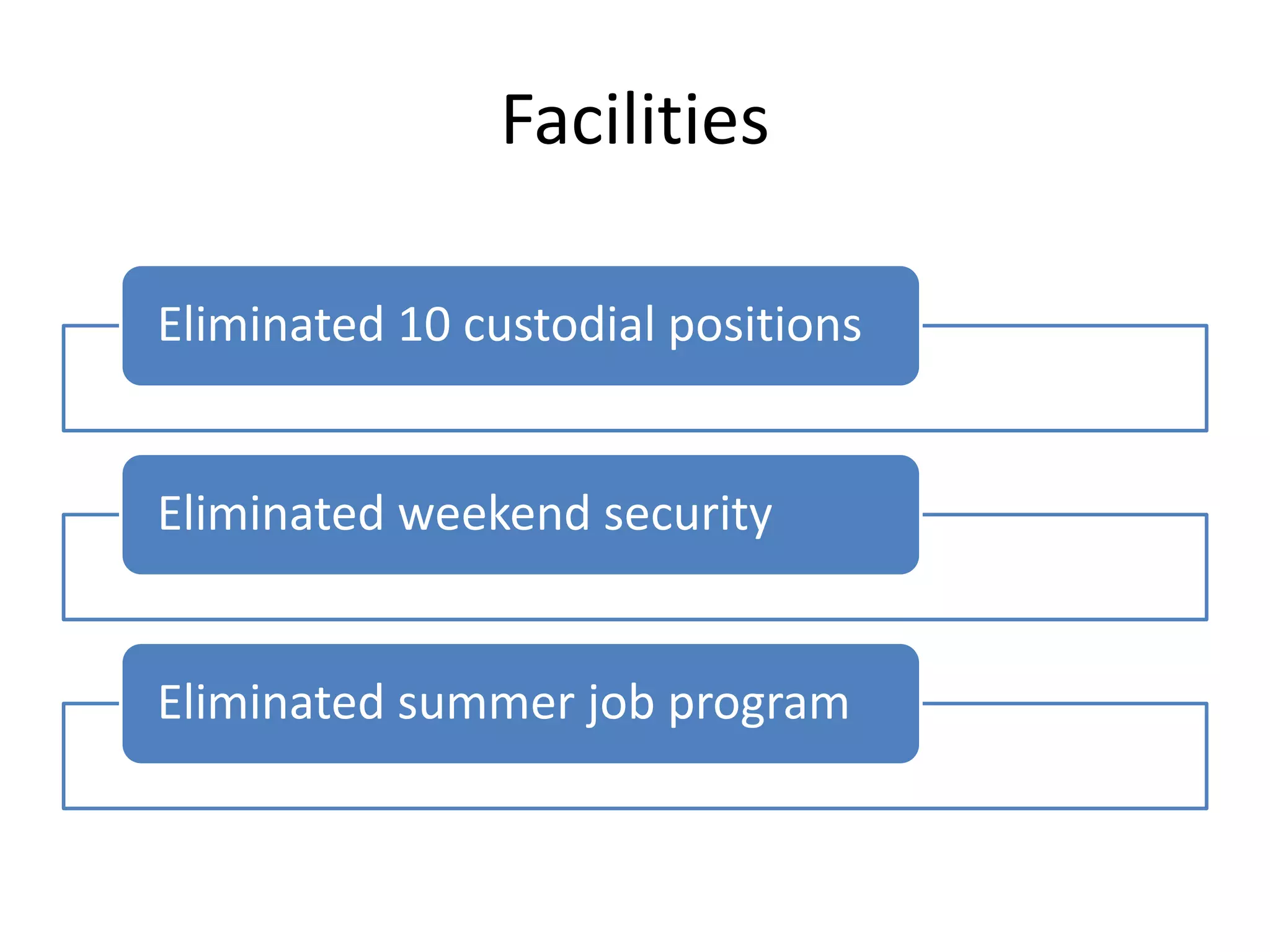 Facilities

Eliminated 10 custodial positions

Eliminated weekend security

Eliminated summer job program